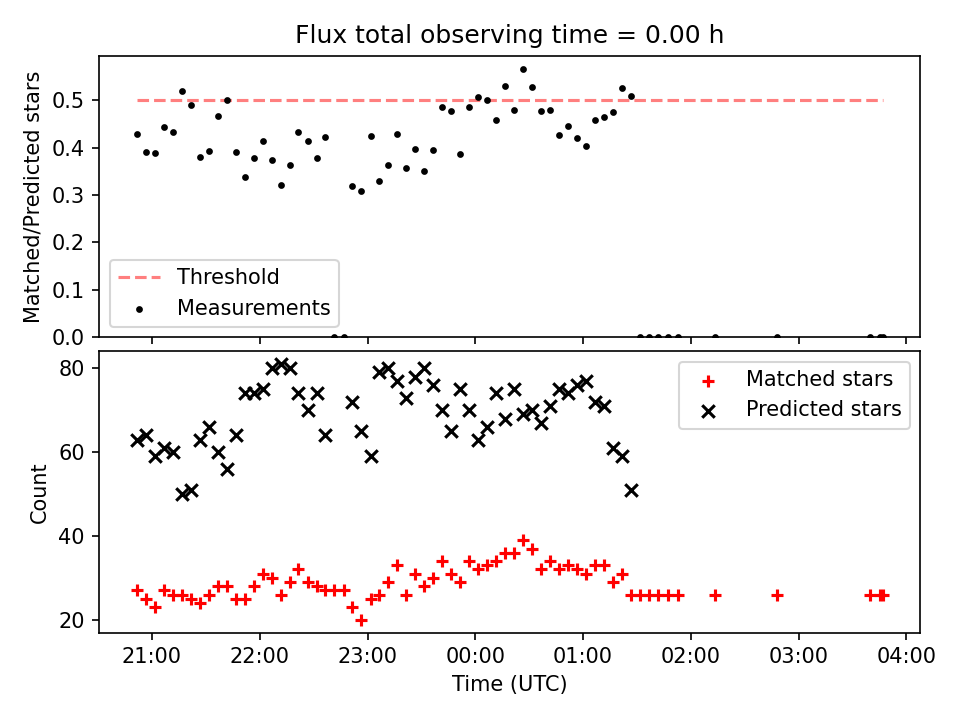 Flux total observing time = 0.00 h

Matched/Predicted stars

0.5
0.4
0.3
0.2
0.1
0.0

Threshold
Measurements

Count

80
60
40
20

Matched stars
Predicted stars

21:00 22:00 23:00 00:00 01:00 02:00 03:00 04:00

Time (UTC)